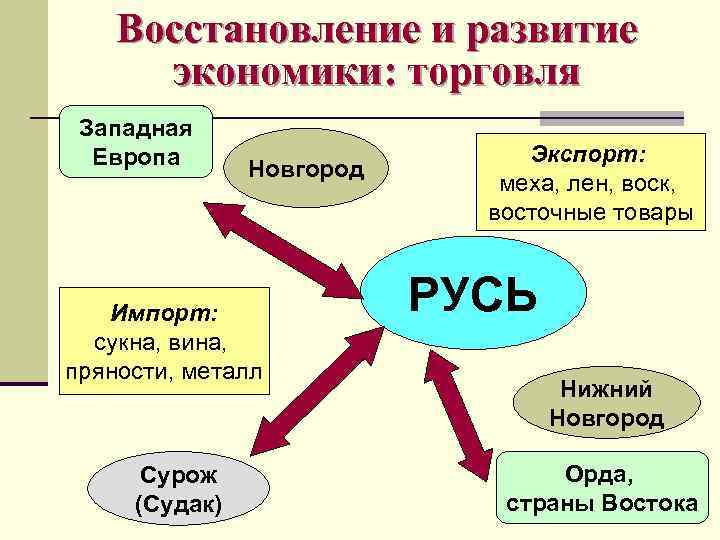 Восстановление и развитие экономики: торговля

Западная Европа

Новгород

Экспорт:
меха, лен, воск, восточные товары

РУСЬ

Импорт:
сукна, вина, пряности, металл

Нижний Новгород

Сурож (Судак)

Орда, страны Востока